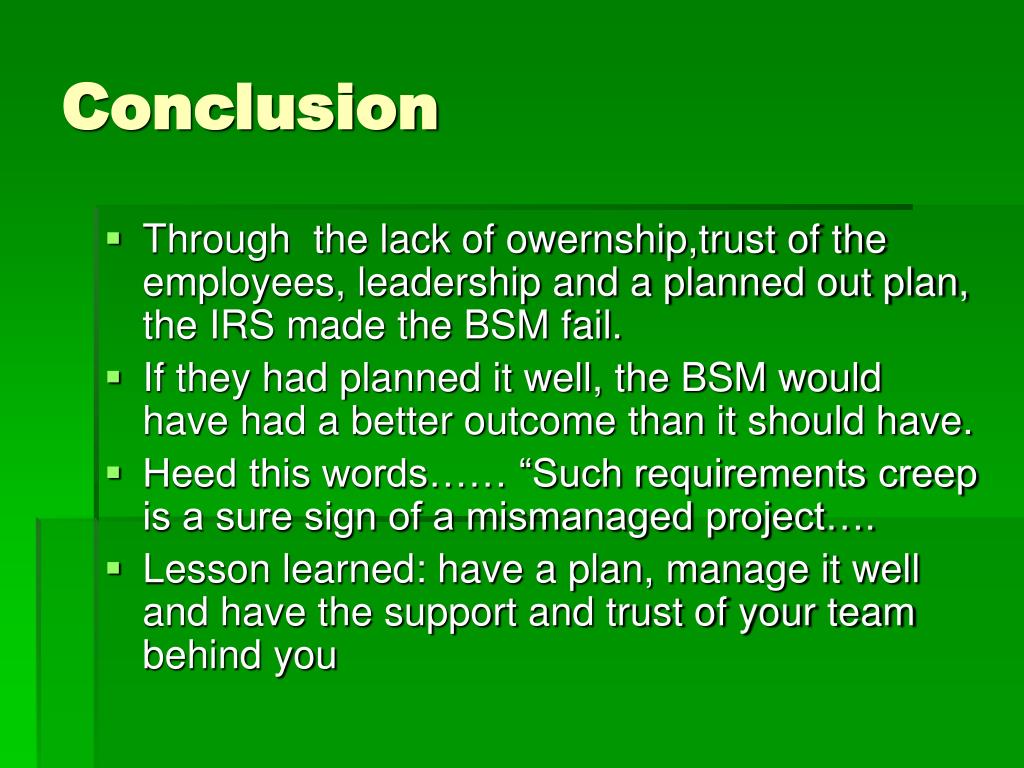 Conclusion

▪ Through  the lack of owernship,trust of the employees, leadership and a planned out plan, the IRS made the BSM fail.
▪ If they had planned it well, the BSM would have had a better outcome than it should have.
▪ Heed this words…… “Such requirements creep is a sure sign of a mismanaged project….
▪ Lesson learned: have a plan, manage it well and have the support and trust of your team behind you